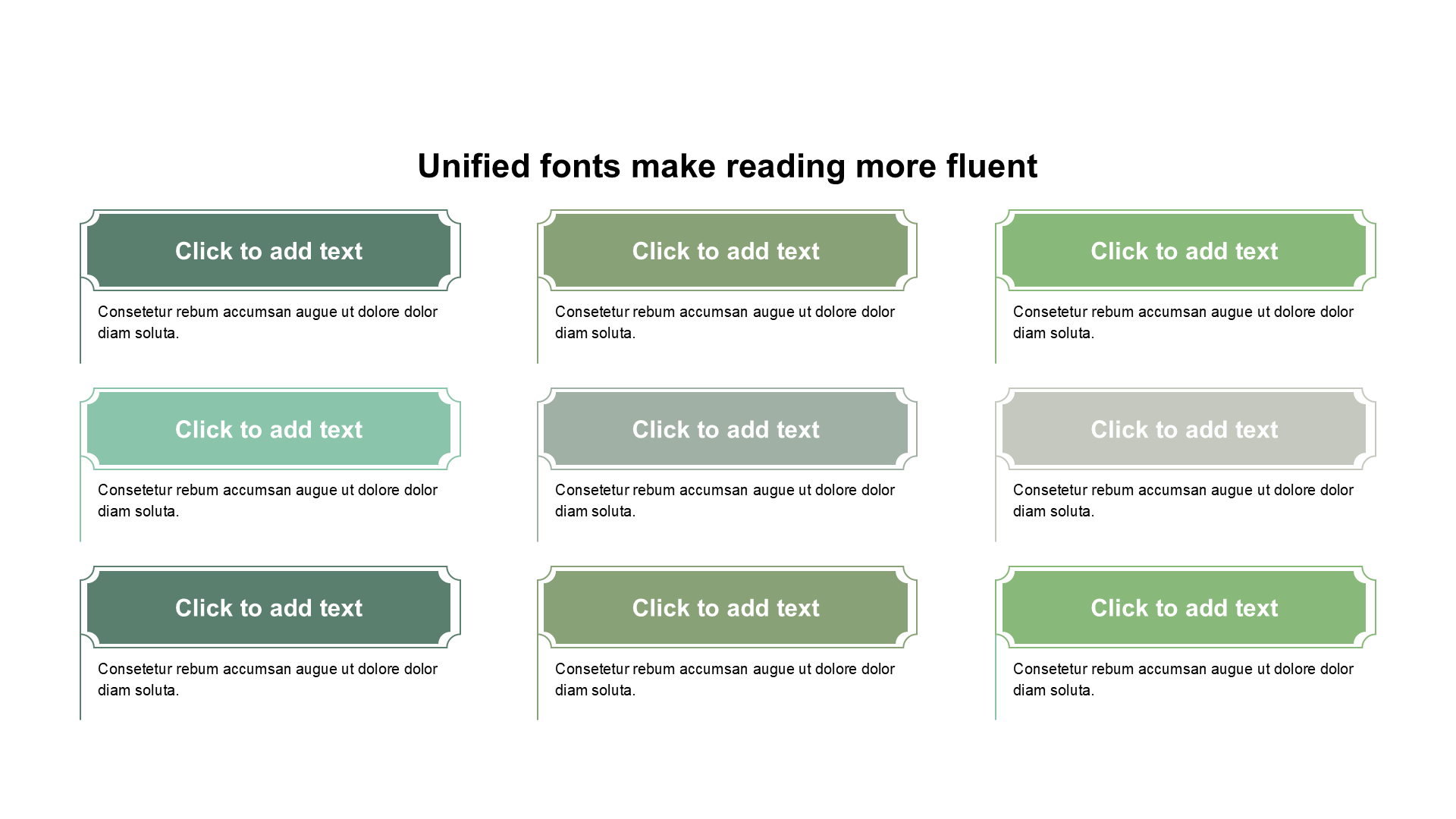 Unified fonts make reading more fluent

Click to add text

Consetetur rebum accumsan augue ut dolore dolor diam soluta.

Click to add text

Consetetur rebum accumsan augue ut dolore dolor diam soluta.

Click to add text

Consetetur rebum accumsan augue ut dolore dolor diam soluta.

Click to add text

Consetetur rebum accumsan augue ut dolore dolor diam soluta.

Click to add text

Consetetur rebum accumsan augue ut dolore dolor diam soluta.

Click to add text

Consetetur rebum accumsan augue ut dolore dolor diam soluta.

Click to add text

Consetetur rebum accumsan augue ut dolore dolor diam soluta.

Click to add text

Consetetur rebum accumsan augue ut dolore dolor diam soluta.

Click to add text

Consetetur rebum accumsan augue ut dolore dolor diam soluta.